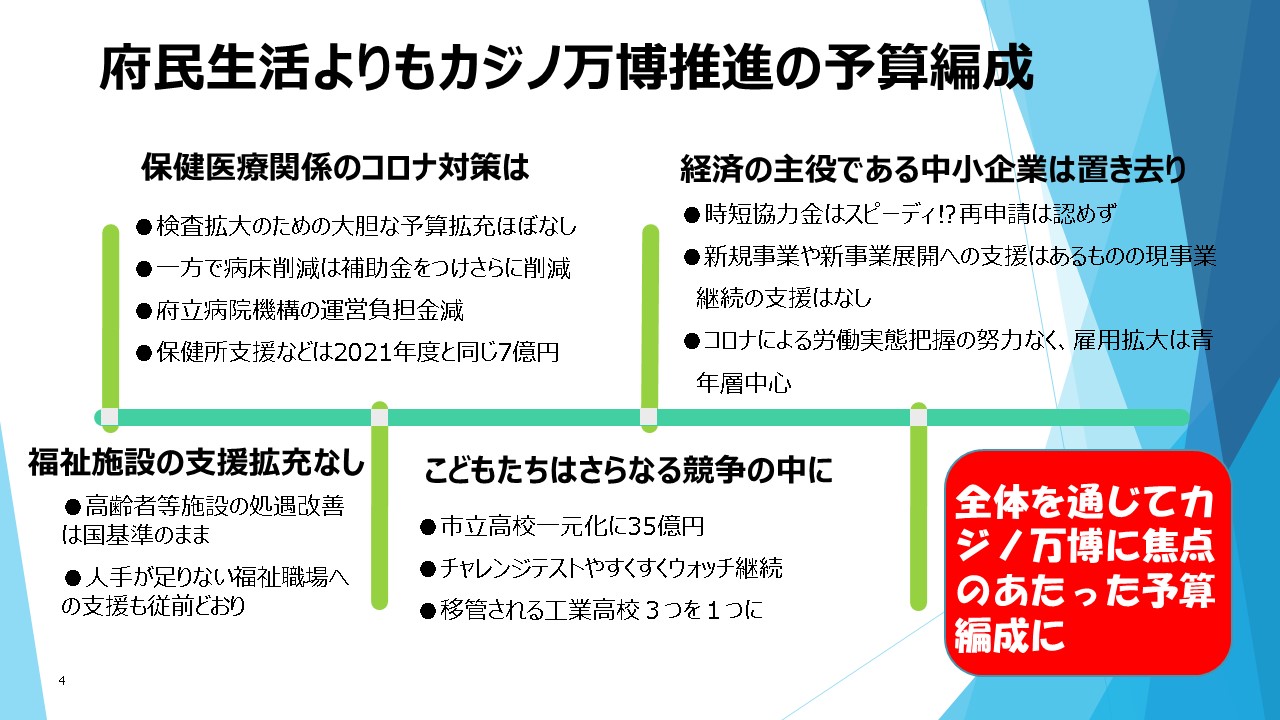 府民生活よりもカジノ万博推進の予算編成

保健医療関係のコロナ対策は

●検査拡大のための大胆な予算拡充ほぼなし

●一方で病床削減は補助金をつけさらに削減

●府立病院機構の運営負担金減

●保健所支援などは2021年度と同じ7億円

経済の主役である中小企業は置き去り

●時短協力金はスピーディ!?再申請は認めず

●新規事業や新事業展開への支援はあるものの現事業継続の支援はなし

●コロナによる労働実態把握の努力なく、雇用拡大は青年層中心

福祉施設の支援拡充なし

●高齢者等施設の処遇改善は国基準のまま

●人手が足りない福祉職場への支援も従前どおり

こどもたちはさらなる競争の中に

●市立高校一元化に35億円

●チャレンジテストやすくすくウォッチ継続

●移管される工業高校３つを１つに

全体を通じてカジノ万博に焦点のあたった予算編成に

4